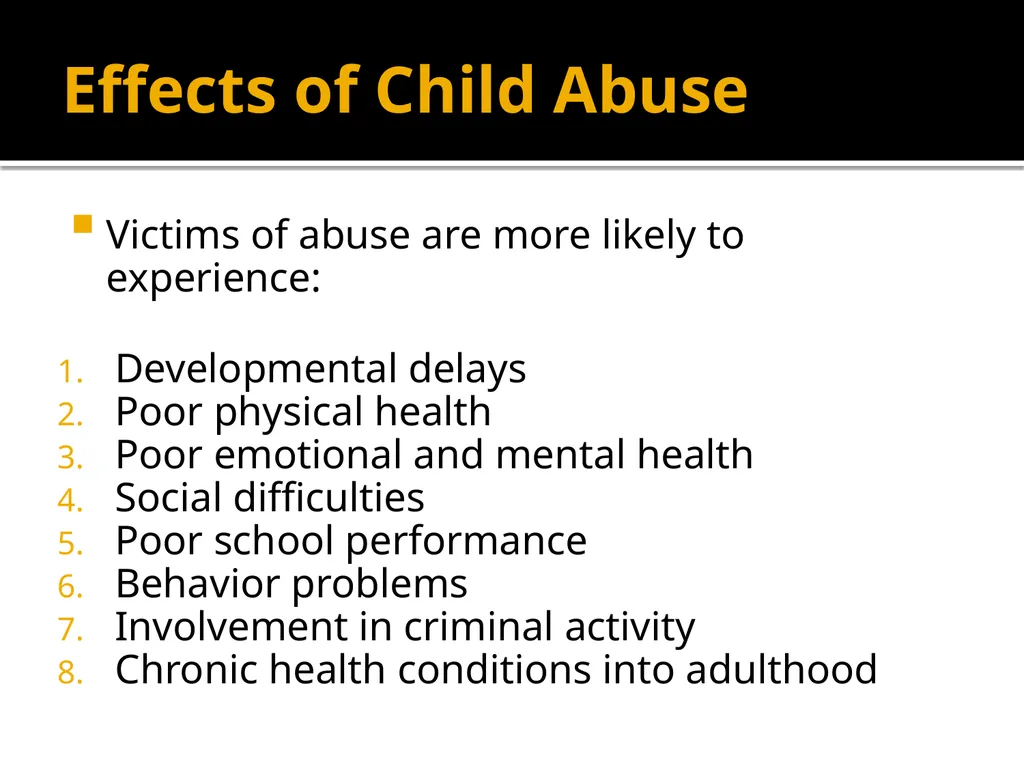 Effects of Child Abuse

Victims of abuse are more likely to experience:

1. Developmental delays
2. Poor physical health
3. Poor emotional and mental health
4. Social difficulties
5. Poor school performance
6. Behavior problems
7. Involvement in criminal activity
8. Chronic health conditions into adulthood